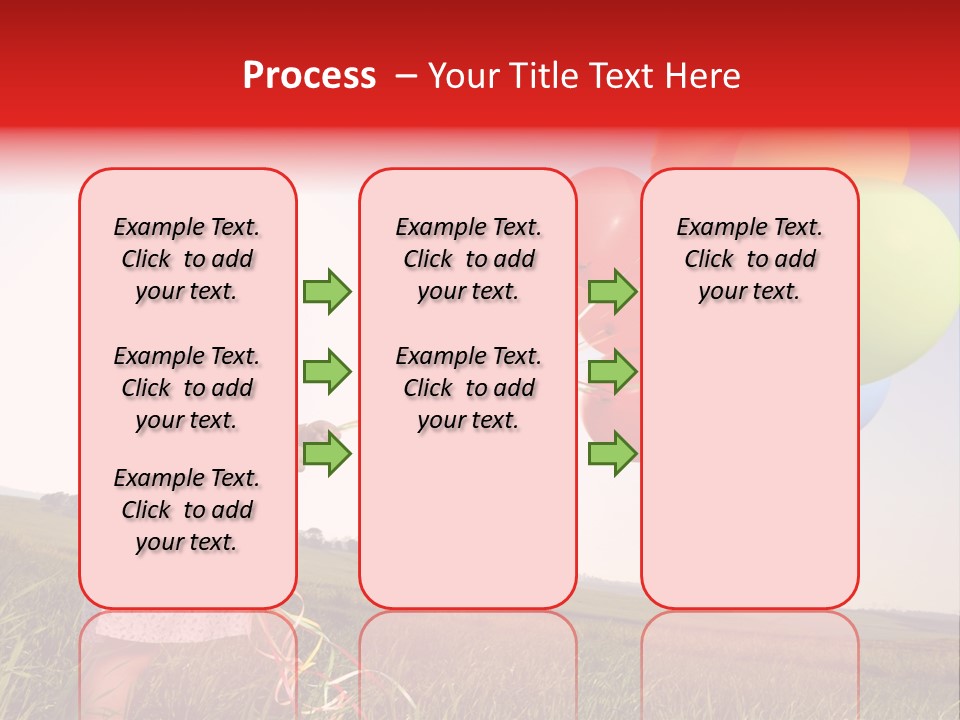 Process – Your Title Text Here

Example Text. Click to add your text.

Example Text. Click to add your text.

Example Text. Click to add your text.

Example Text. Click to add your text.

Example Text. Click to add your text.

Example Text. Click to add your text.